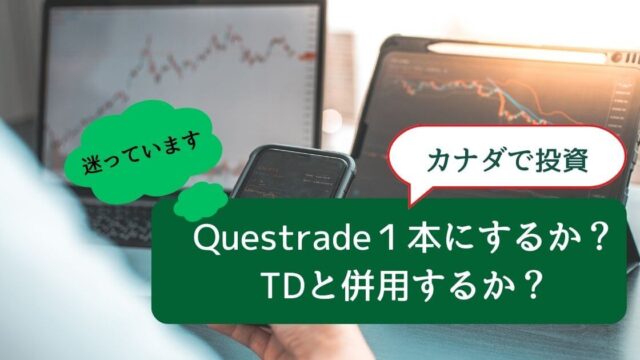 迷っています

カナダで投資

Questrade１本にするか？
TDと併用するか？